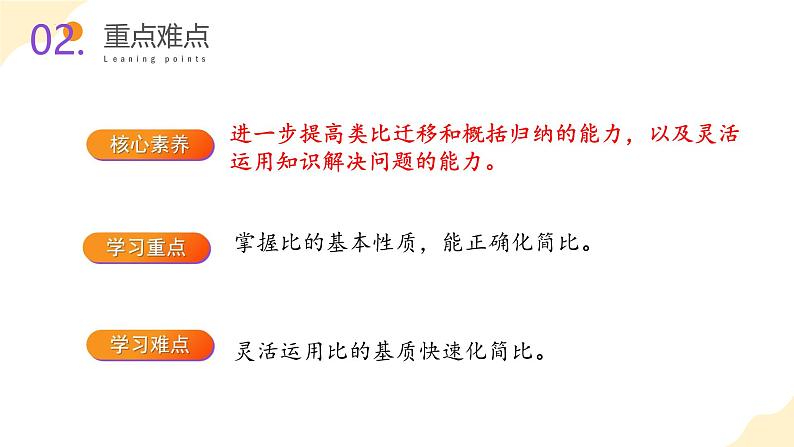 02. 重点难点
Leaning points

核心素养

进一步提高类比迁移和概括归纳的能力，以及灵活运用知识解决问题的能力。

学习重点

掌握比的基本性质，能正确化简比。

学习难点

灵活运用比的基质快速化简比。